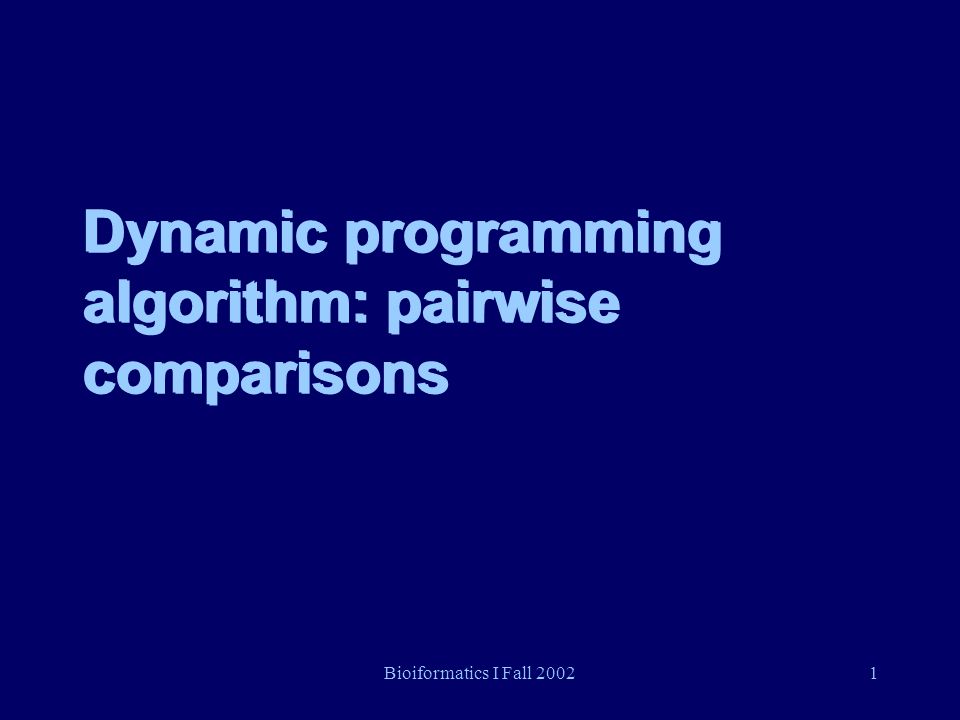 Dynamic programming algorithm: pairwise comparisons

Bioiformatics I Fall 2002

1